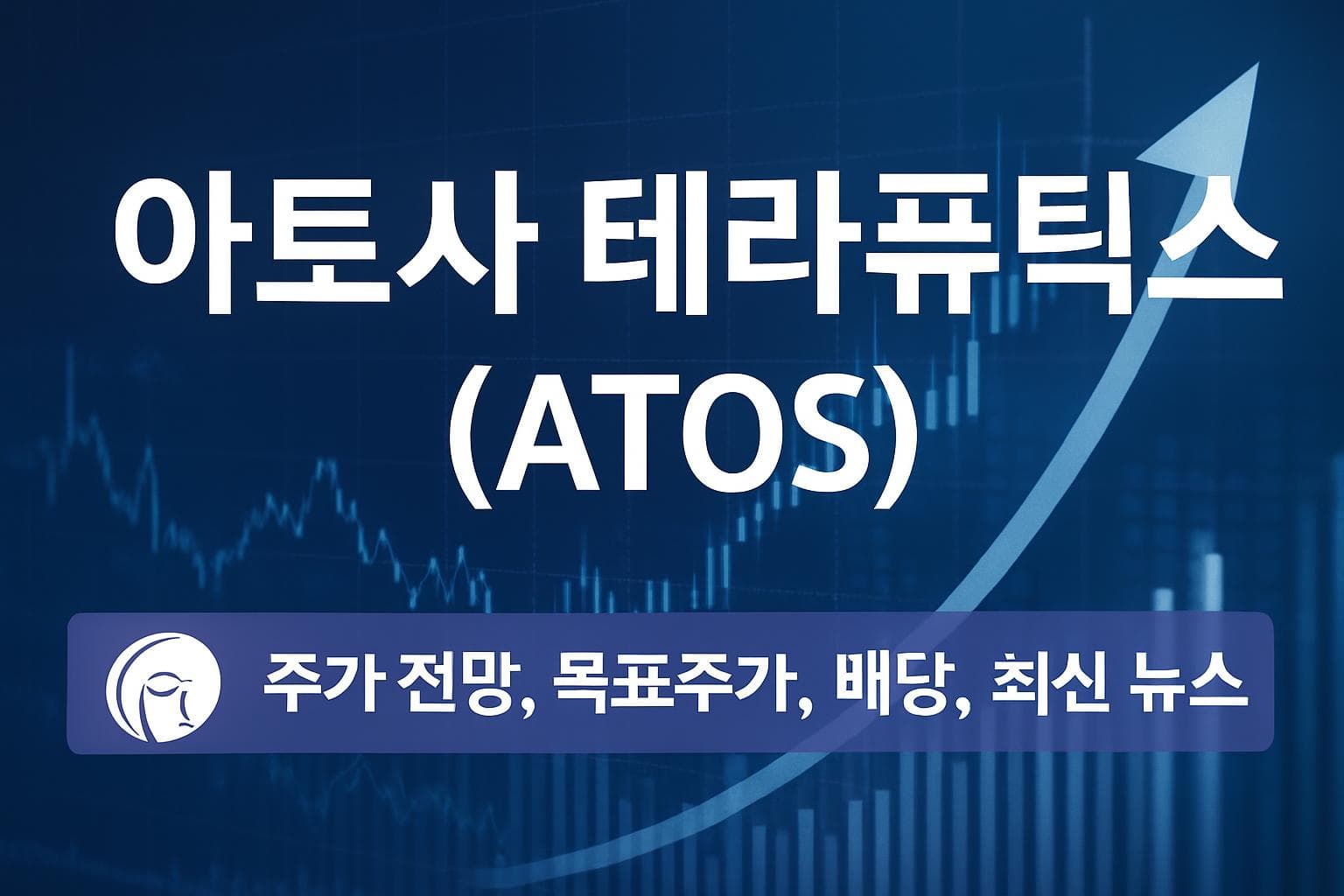 아토사 테라퓨틱스 (ATOS)

주가 전망, 목표주가, 배당, 최신 뉴스